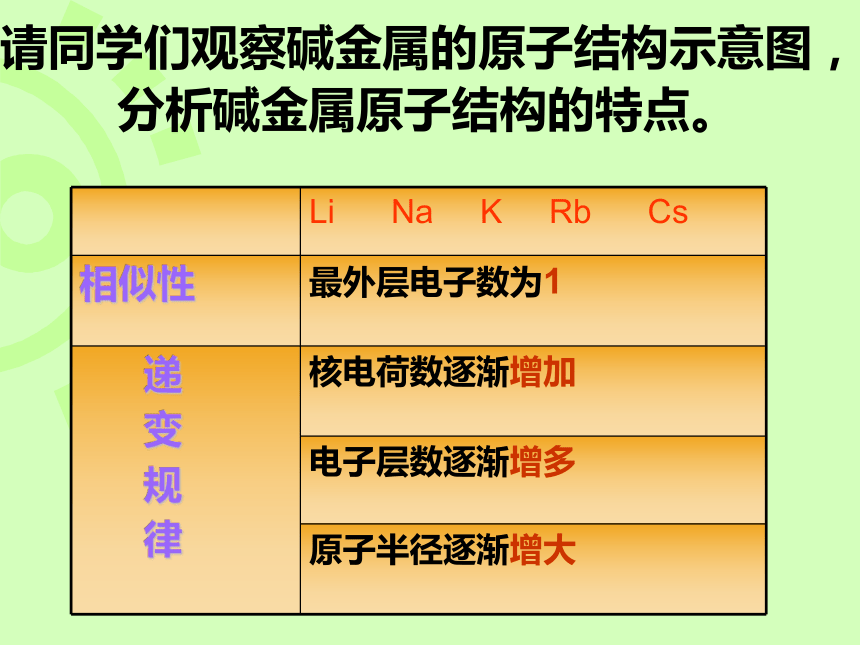 请同学们观察碱金属的原子结构示意图，分析碱金属原子结构的特点。

| | Li Na K Rb Cs |
|---|---|
| 相似性 | 最外层电子数为1 |
| 递变规律 | 核电荷数逐渐增加 |
| | 电子层数逐渐增多 |
| | 原子半径逐渐增大 |